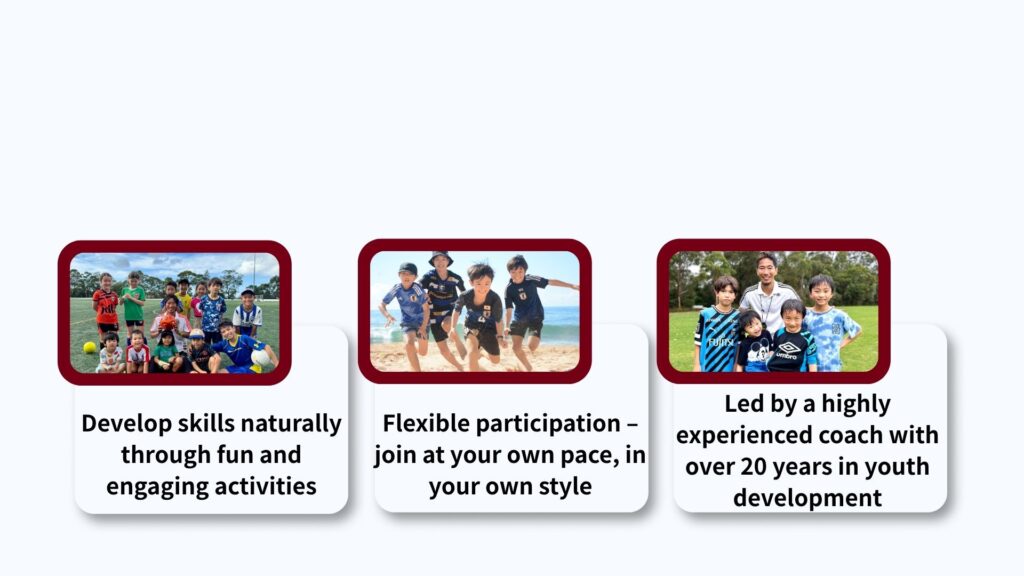 Develop skills naturally through fun and engaging activities

Flexible participation – join at your own pace, in your own style

Led by a highly experienced coach with over 20 years in youth development